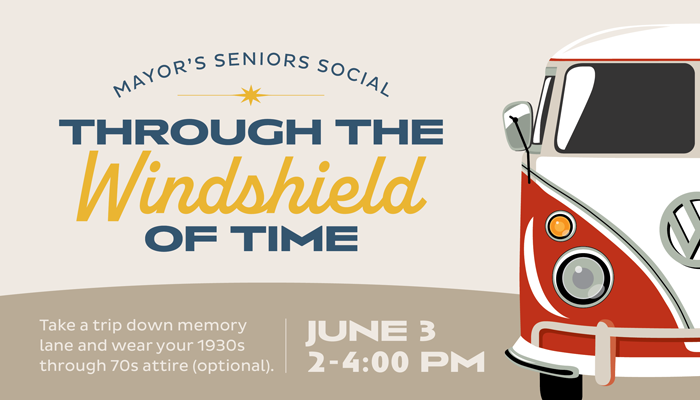 MAYOR'S SENIORS SOCIAL

THROUGH THE Windshield OF TIME

Take a trip down memory lane and wear your 1930s through 70s attire (optional).

JUNE 3
2-4:00 PM